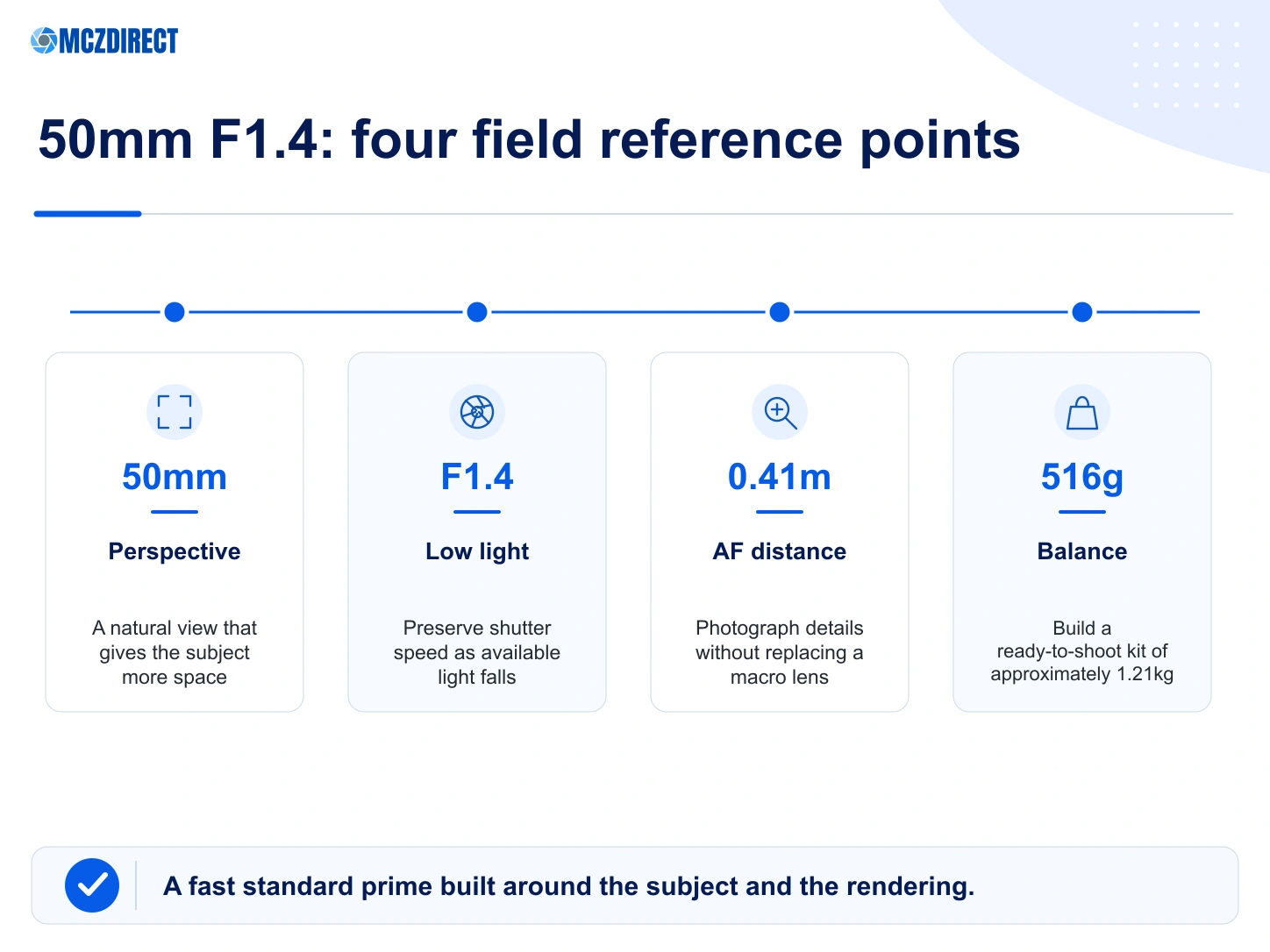 MCZDIRECT

50mm F1.4: four field reference points

50mm

Perspective

A natural view that gives the subject more space

F1.4

Low light

Preserve shutter speed as available light falls

0.41m

AF distance

Photograph details without replacing a macro lens

516g

Balance

Build a ready-to-shoot kit of approximately 1.21kg

A fast standard prime built around the subject and the rendering.